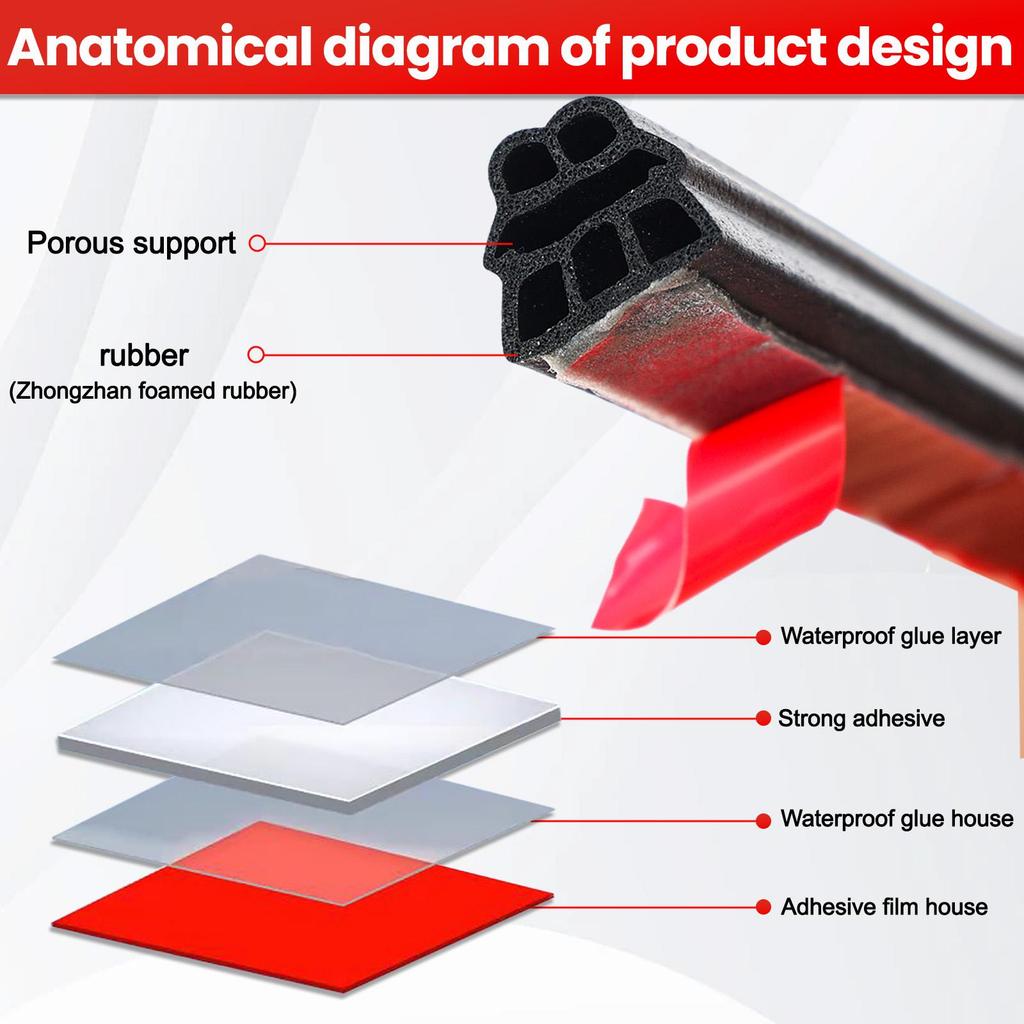 Anatomical diagram of product design

Porous support

rubber
(Zhongzhan foamed rubber)

Waterproof glue layer

Strong adhesive

Waterproof glue house

Adhesive film house